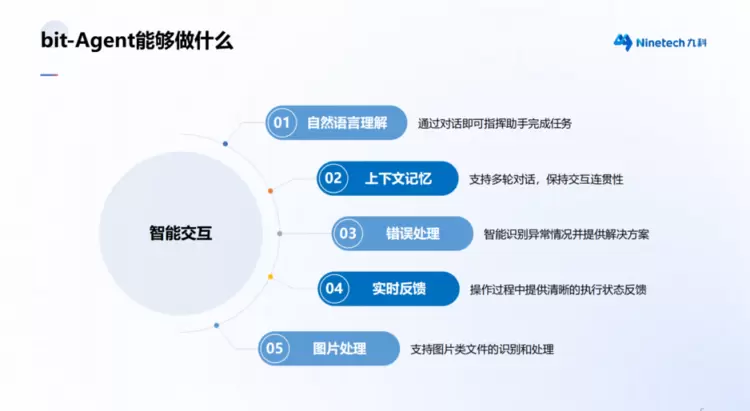 bit-Agent能够做什么

Ninetech 九科

智能交互

01 自然语言理解 通过对话即可指挥助手完成任务

02 上下文记忆 支持多轮对话，保持交互连贯性

03 错误处理 智能识别异常情况并提供解决方案

04 实时反馈 操作过程中提供清晰的执行状态反馈

05 图片处理 支持图片类文件的识别和处理